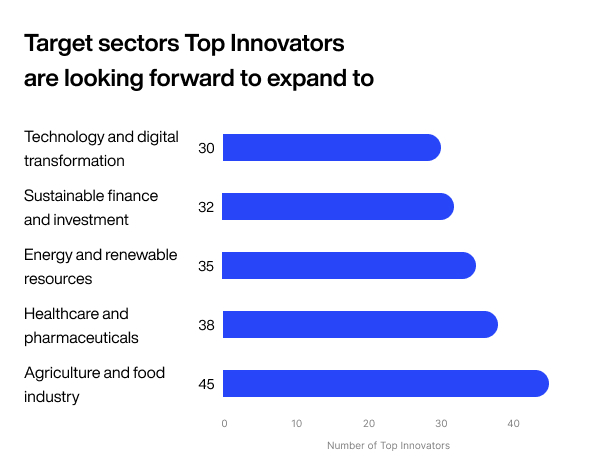 Target sectors Top Innovators are looking forward to expand to

Technology and digital transformation 30

Sustainable finance and investment 32

Energy and renewable resources 35

Healthcare and pharmaceuticals 38

Agriculture and food industry 45

0 10 20 30 40

Number of Top Innovators